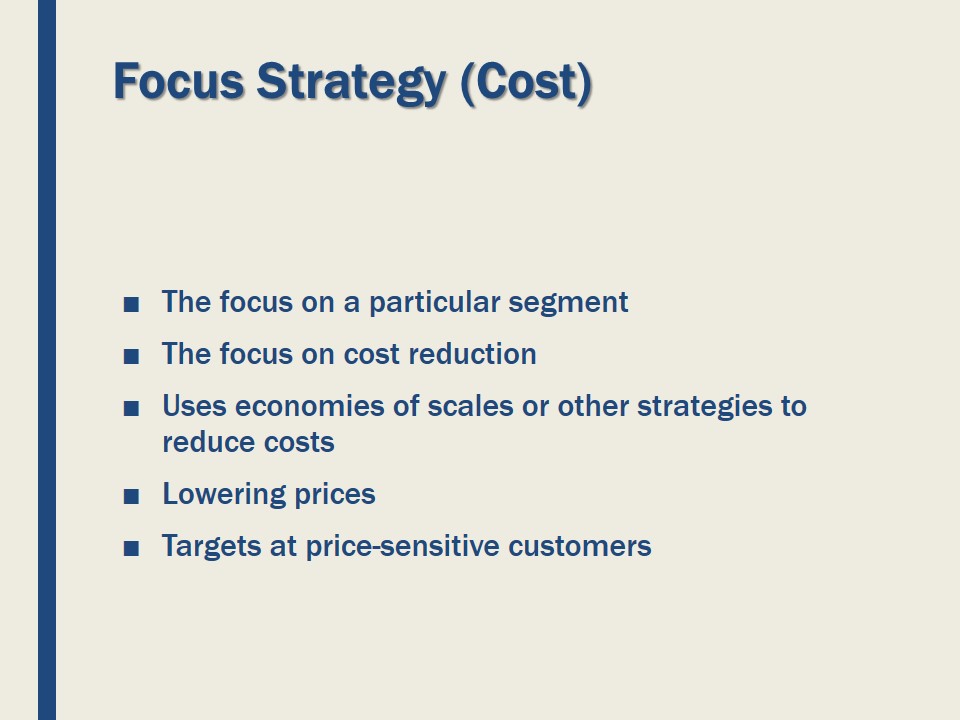 Focus Strategy (Cost)

■ The focus on a particular segment
■ The focus on cost reduction
■ Uses economies of scales or other strategies to reduce costs
■ Lowering prices
■ Targets at price-sensitive customers